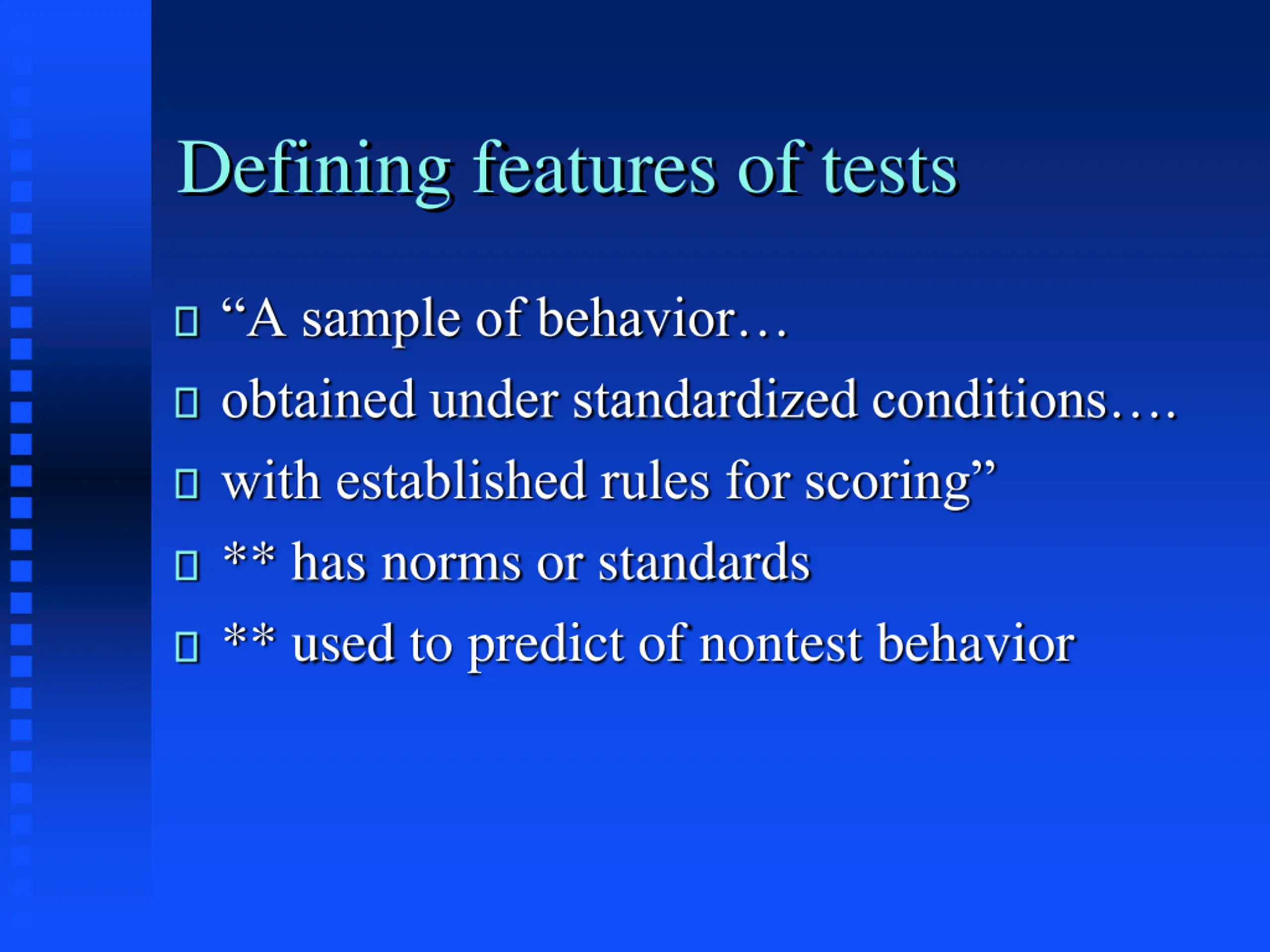 Defining features of tests

- “A sample of behavior…
- obtained under standardized conditions….
- with established rules for scoring”
- ** has norms or standards
- ** used to predict of nontest behavior